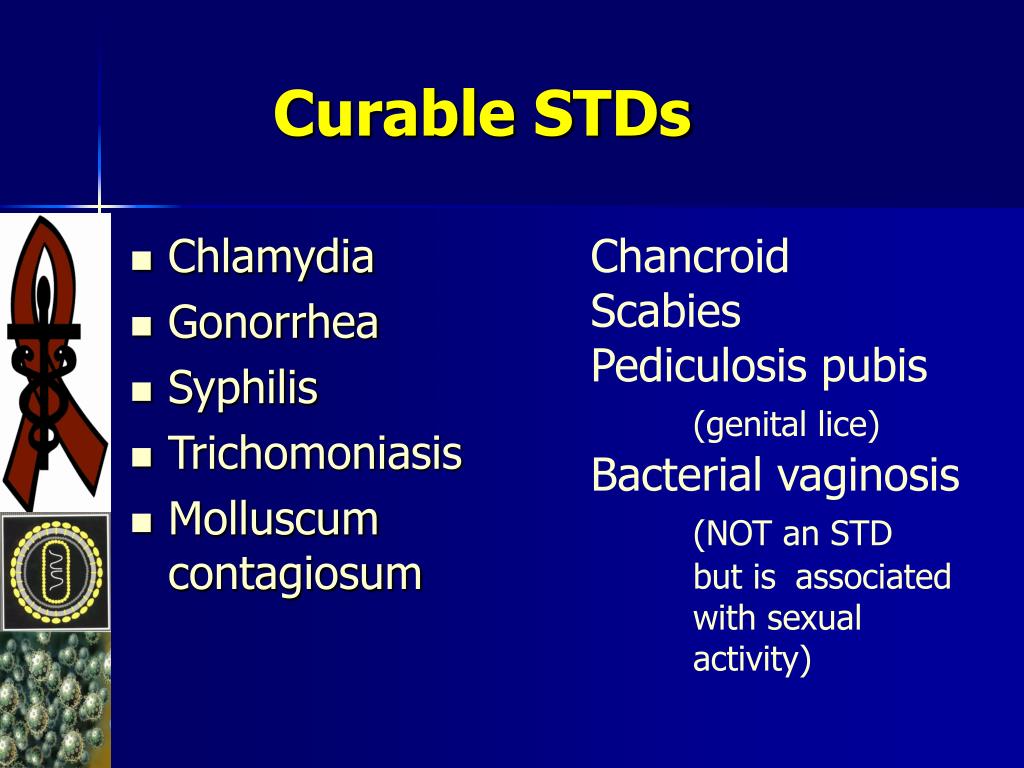 Curable STDs

- Chlamydia
- Gonorrhea
- Syphilis
- Trichomoniasis
- Molluscum contagiosum

Chancroid
Scabies
Pediculosis pubis
(genital lice)
Bacterial vaginosis
(NOT an STD but is associated with sexual activity)